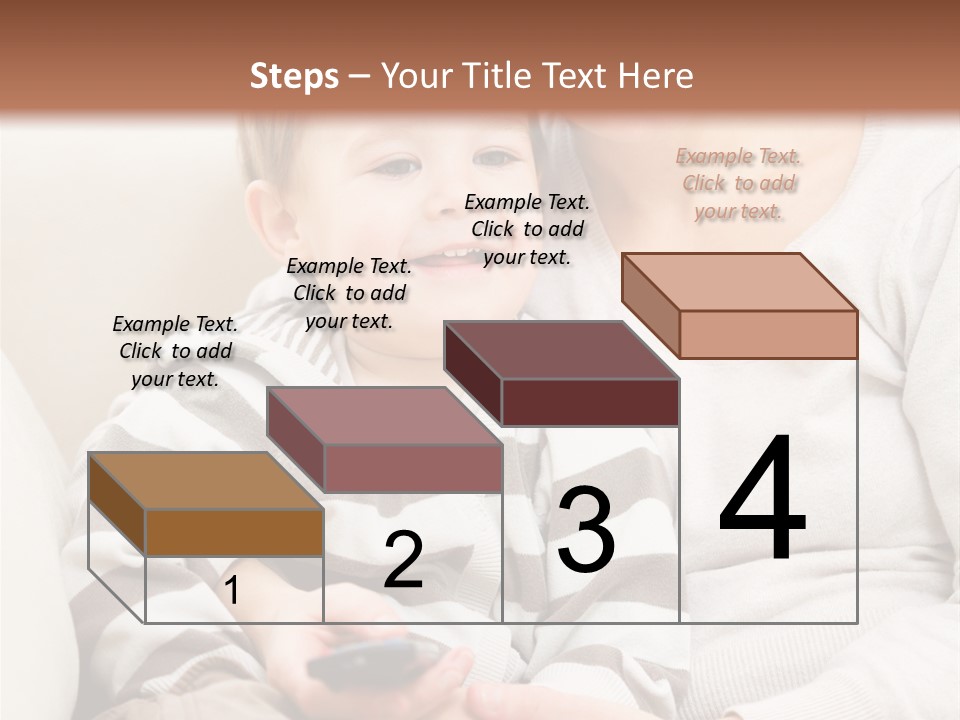 Steps – Your Title Text Here

Example Text. Click to add your text.

Example Text. Click to add your text.

Example Text. Click to add your text.

Example Text. Click to add your text.

1

2

3

4